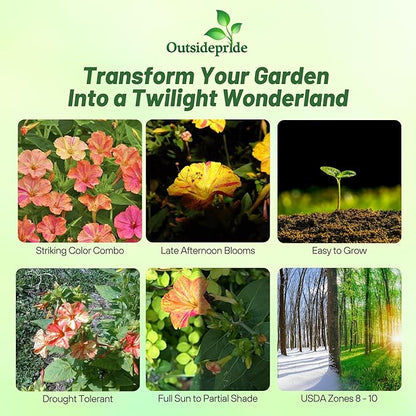 Outsidepride

Transform Your Garden Into a Twilight Wonderland

Striking Color Combo

Late Afternoon Blooms

Easy to Grow

Drought Tolerant

Full Sun to Partial Shade

USDA Zones 8 - 10